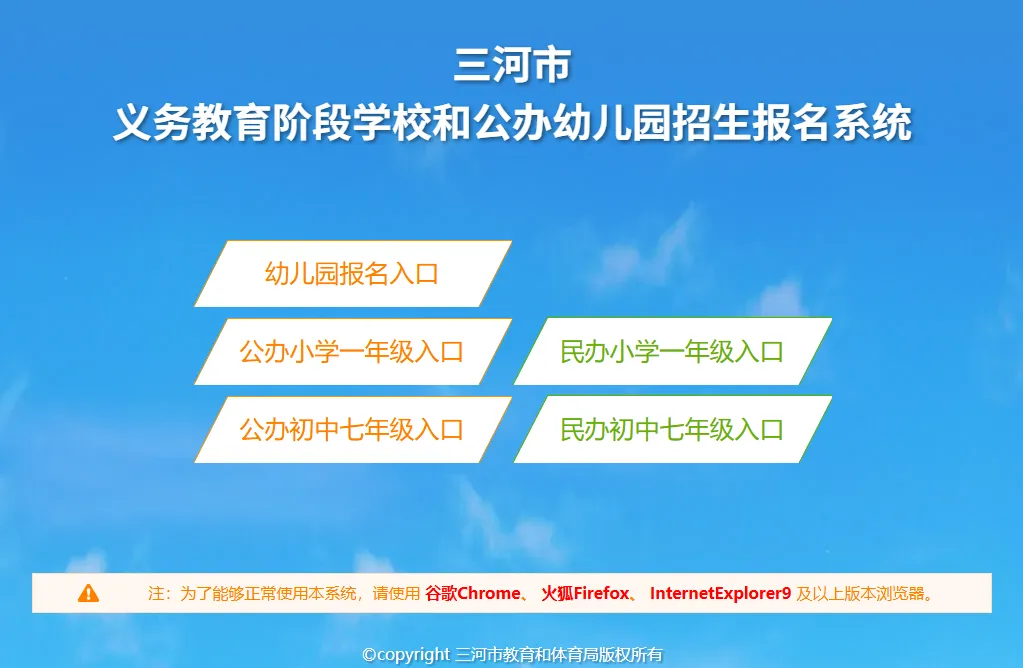 三河市
义务教育阶段学校和公办幼儿园招生报名系统

幼儿园报名入口

公办小学一年级入口

民办小学一年级入口

公办初中七年级入口

民办初中七年级入口

注：为了能够正常使用本系统，请使用 谷歌Chrome、 火狐Firefox、 InternetExplorer9 及以上版本浏览器。

©copyright 三河市教育和体育局版权所有